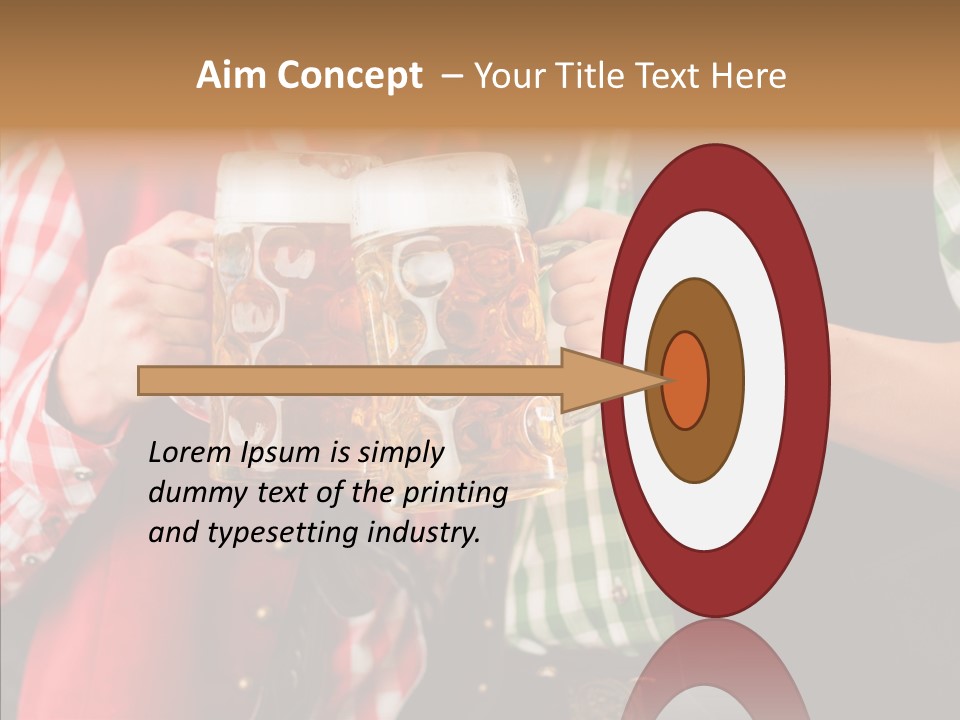 Aim Concept – Your Title Text Here

Lorem Ipsum is simply dummy text of the printing and typesetting industry.